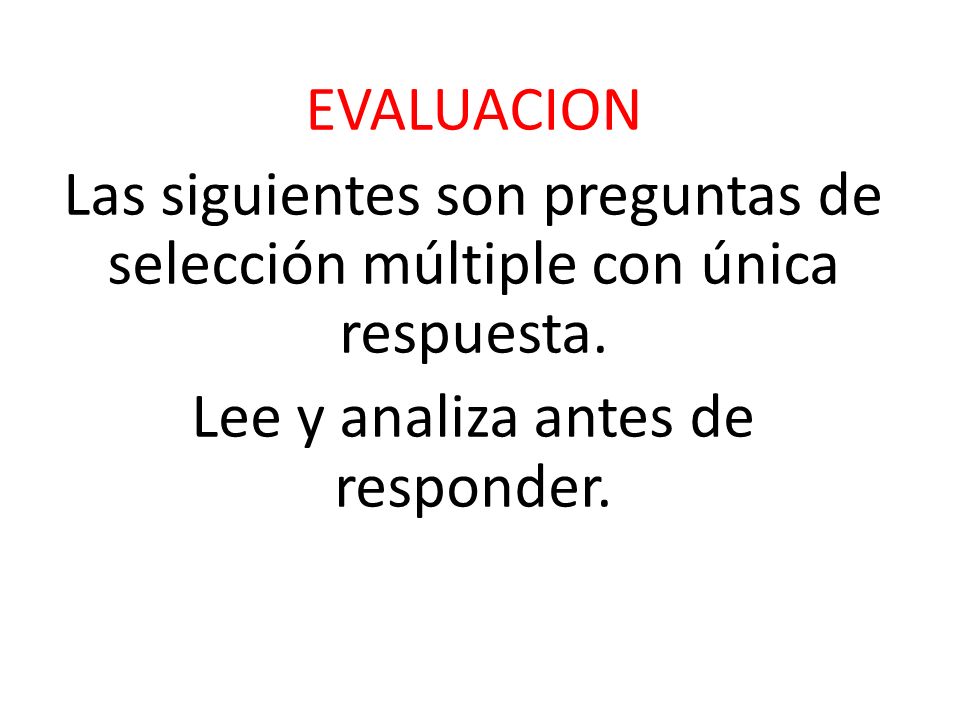 EVALUACION

Las siguientes son preguntas de selección múltiple con única respuesta.

Lee y analiza antes de responder.